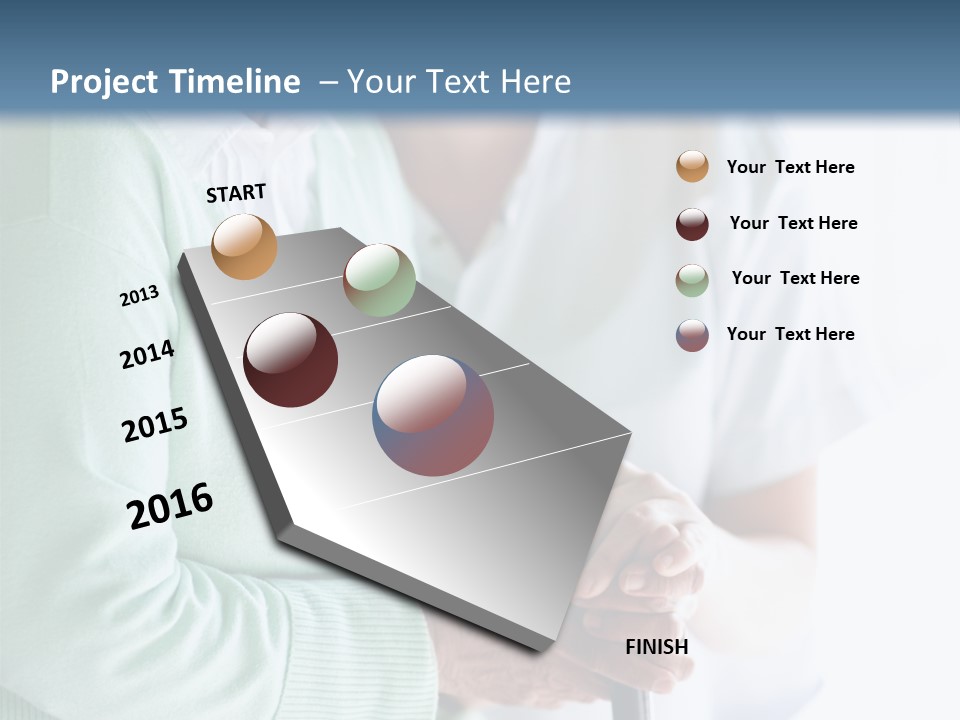 Project Timeline – Your Text Here

START

2013

2014

2015

2016

FINISH

Your Text Here

Your Text Here

Your Text Here

Your Text Here